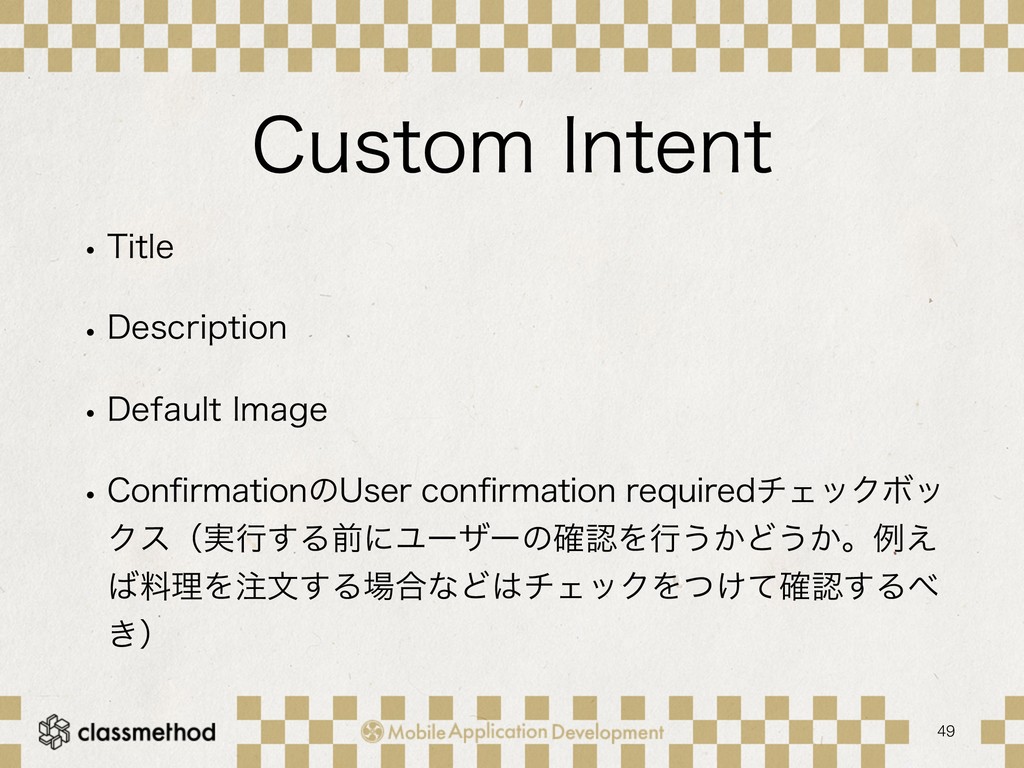 Custom Intent

• Title

• Description

• Default Image

• ConfirmationのUser confirmation requiredチェックボックス（実行する前にユーザーの確認を行うかどうか。例えば料理を注文する場合などはチェックをつけて確認するべき）

classmethod

Mobile Application Development

49